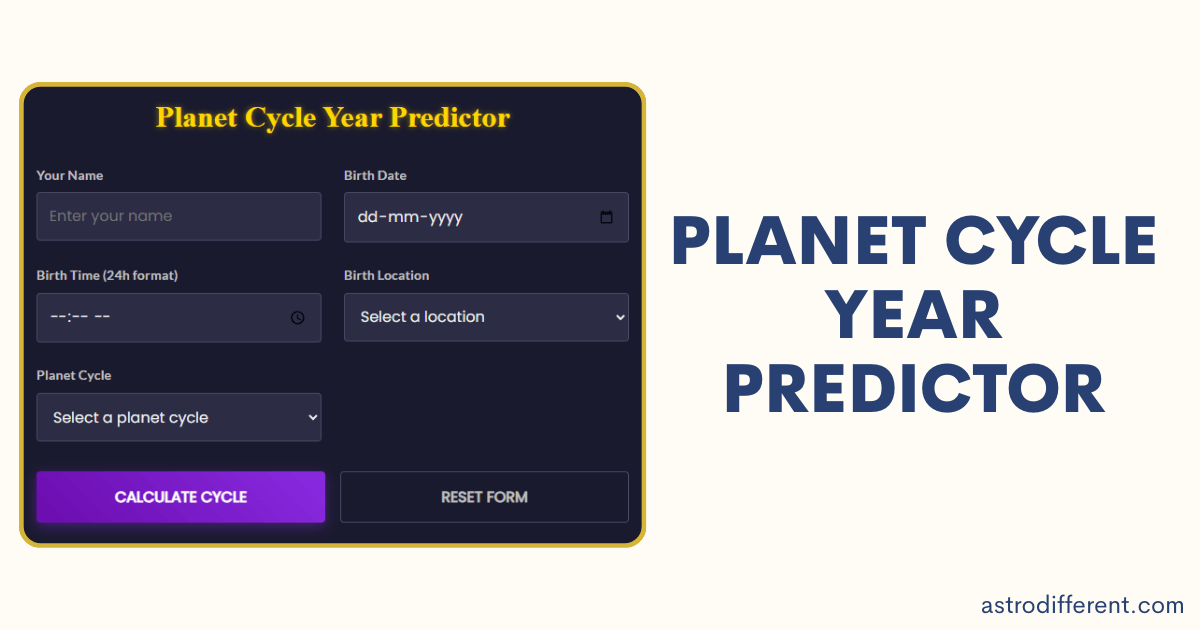 Planet Cycle Year Predictor

Your Name
Enter your name

Birth Date
dd-mm-yyyy

Birth Time (24h format)
--:-- --

Birth Location
Select a location

Planet Cycle
Select a planet cycle

CALCULATE CYCLE

RESET FORM

PLANET CYCLE YEAR PREDICTOR

astrodifferent.com